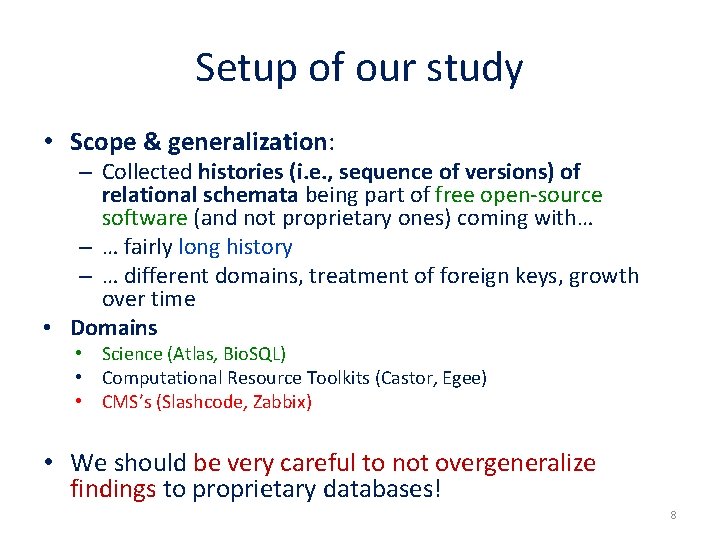 Setup of our study

• Scope & generalization:
  – Collected histories (i.e., sequence of versions) of relational schemata being part of free open-source software (and not proprietary ones) coming with…
  – … fairly long history
  – … different domains, treatment of foreign keys, growth over time
• Domains
  • Science (Atlas, BioSQL)
  • Computational Resource Toolkits (Castor, Egee)
  • CMS's (Slashcode, Zabbix)

• We should be very careful to not overgeneralize findings to proprietary databases!

8